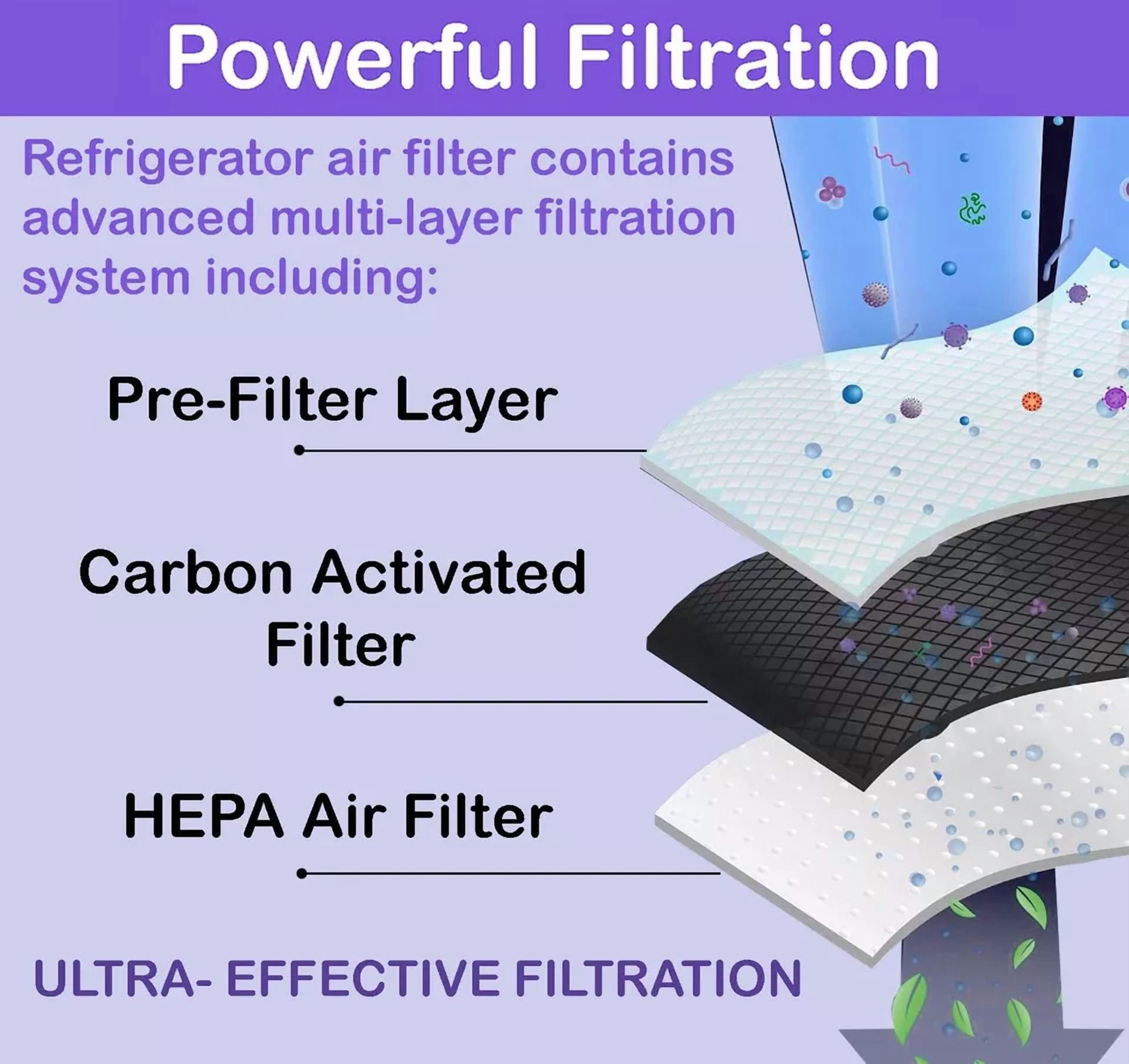 Powerful Filtration

Refrigerator air filter contains advanced multi-layer filtration system including:

Pre-Filter Layer

Carbon Activated Filter

HEPA Air Filter

ULTRA- EFFECTIVE FILTRATION